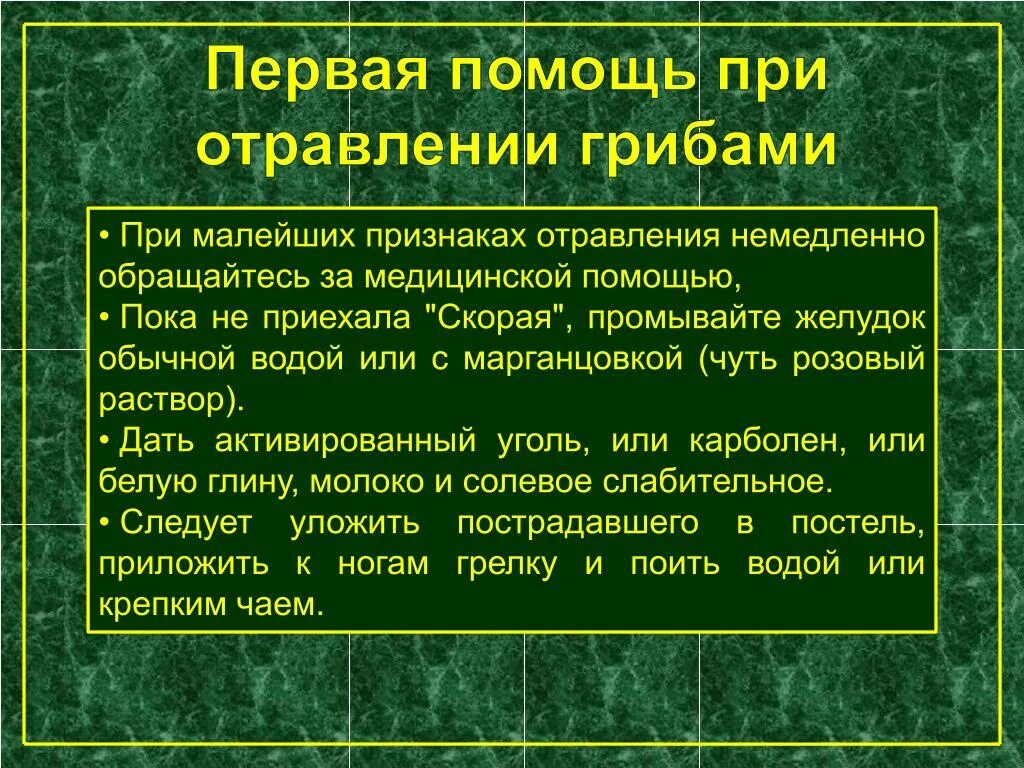 Первая помощь при отравлении грибами

• При малейших признаках отравления немедленно обращайтесь за медицинской помощью,

• Пока не приехала "Скорая", промывайте желудок обычной водой или с марганцовкой (чуть розовый раствор).

• Дать активированный уголь, или карболен, или белую глину, молоко и солевое слабительное.

• Следует уложить пострадавшего в постель, приложить к ногам грелку и поить водой или крепким чаем.